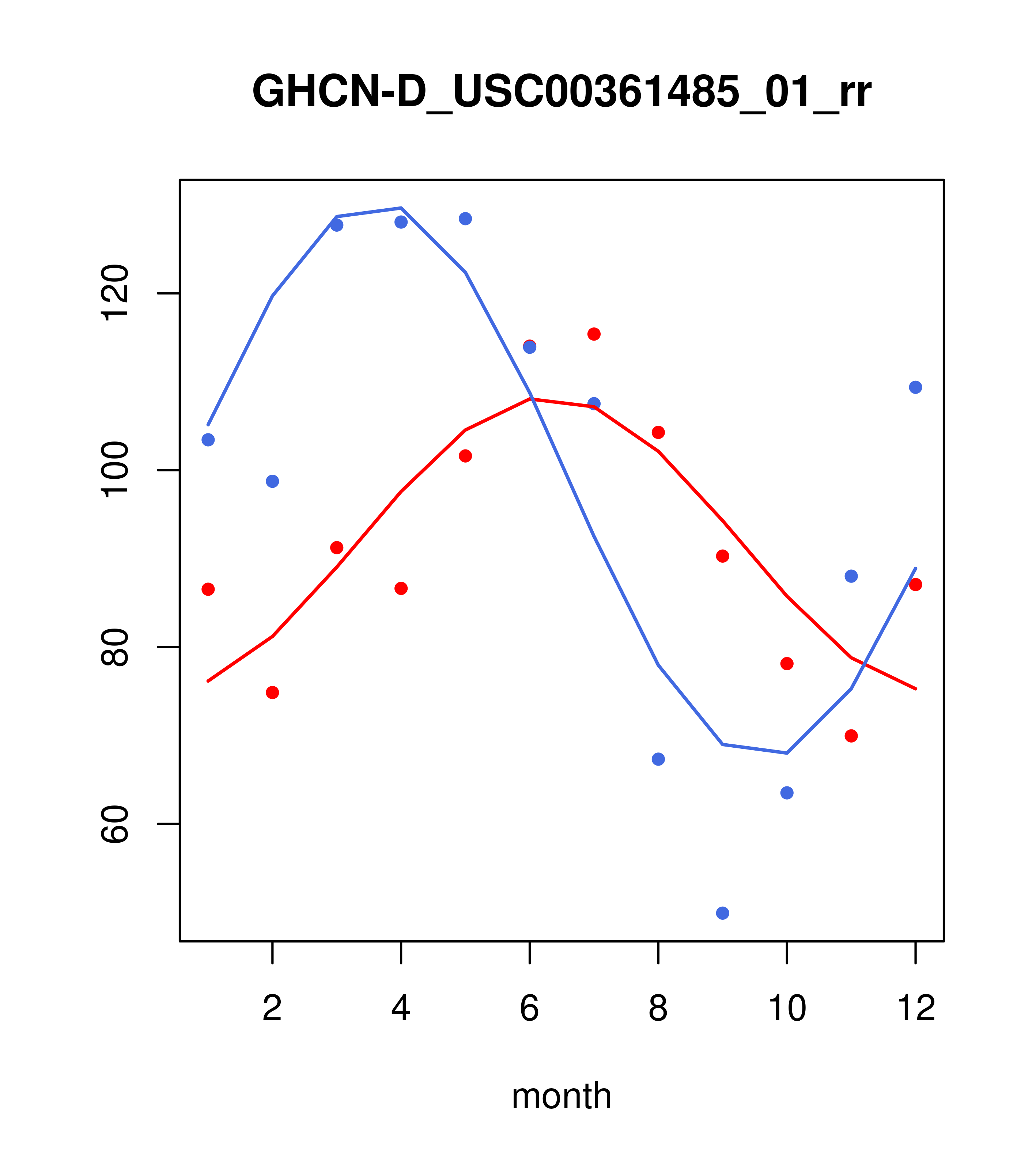 GHCN-D_USC00361485_01_rr

120
100
80
60

2
4
6
8
10
12

month